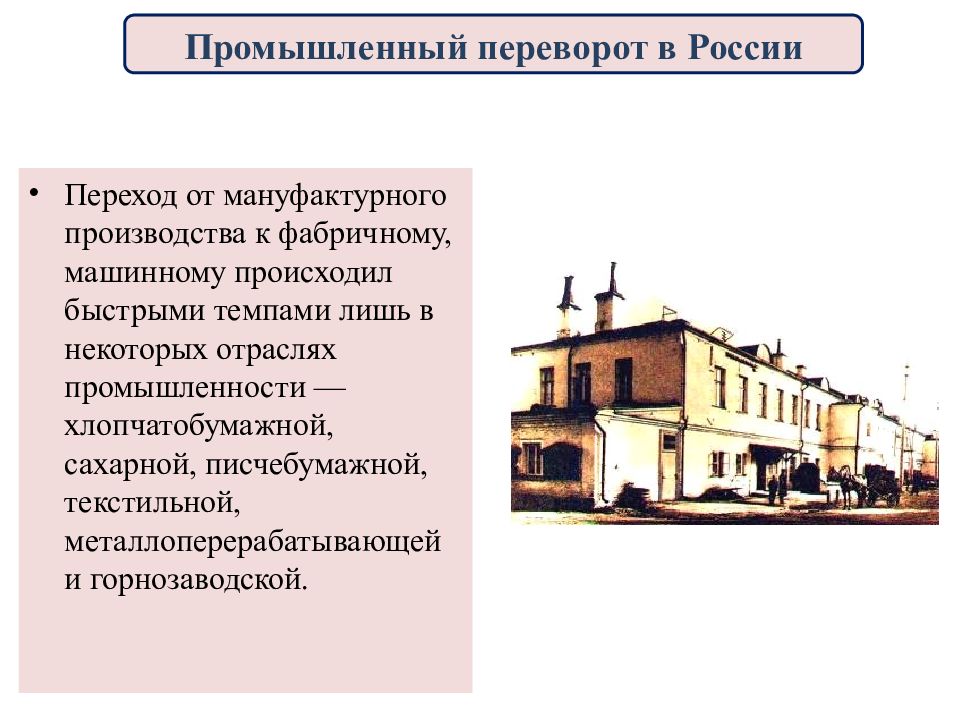 Промышленный переворот в России

• Переход от мануфактурного производства к фабричному, машинному происходил быстрыми темпами лишь в некоторых отраслях промышленности — хлопчатобумажной, сахарной, писчебумажной, текстильной, металлоперерабатывающей и горнозаводской.